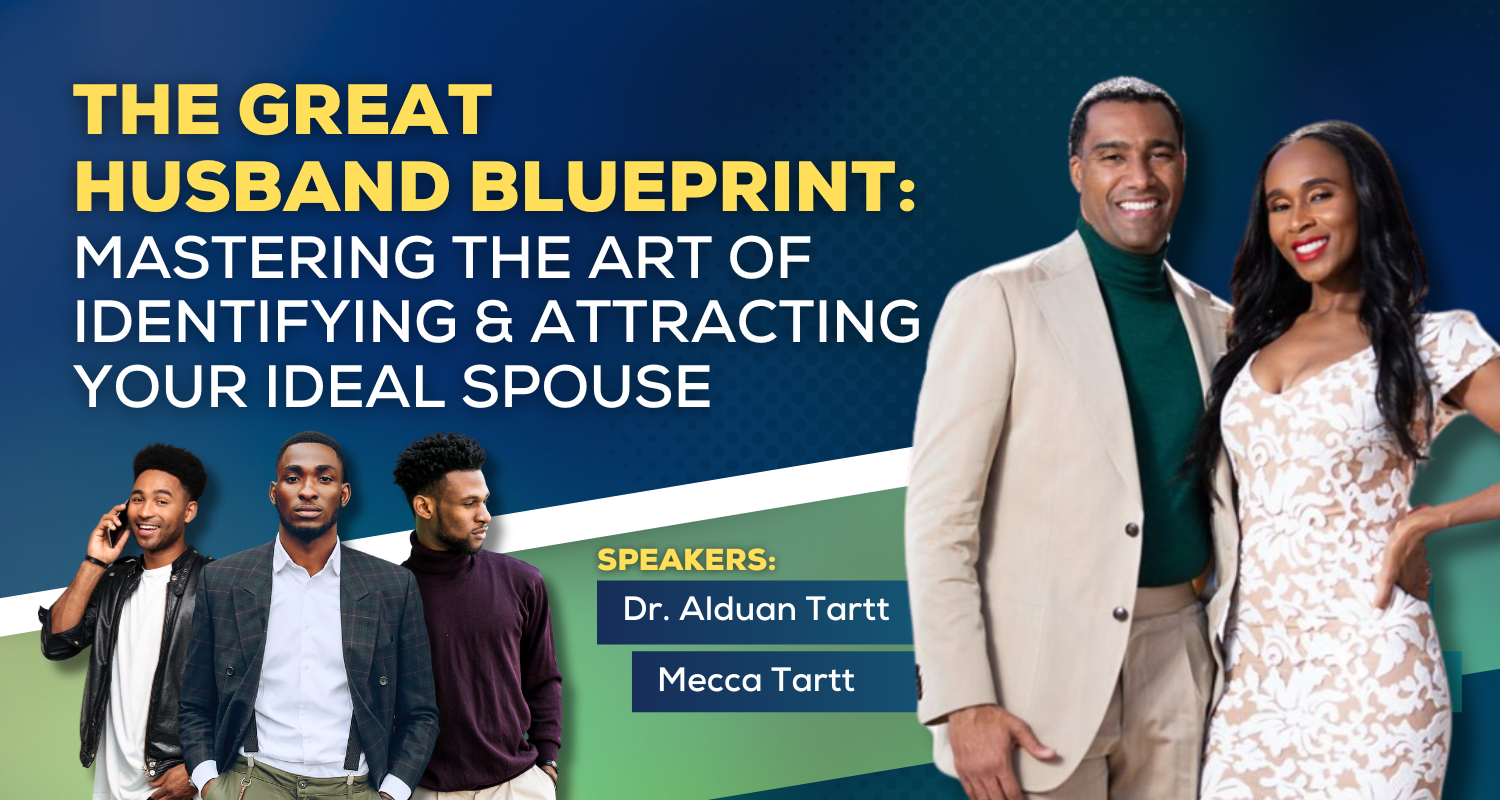 THE GREAT HUSBAND BLUEPRINT:
MASTERING THE ART OF IDENTIFYING & ATTRACTING YOUR IDEAL SPOUSE

SPEAKERS:
Dr. Alduan Tartt
Mecca Tartt